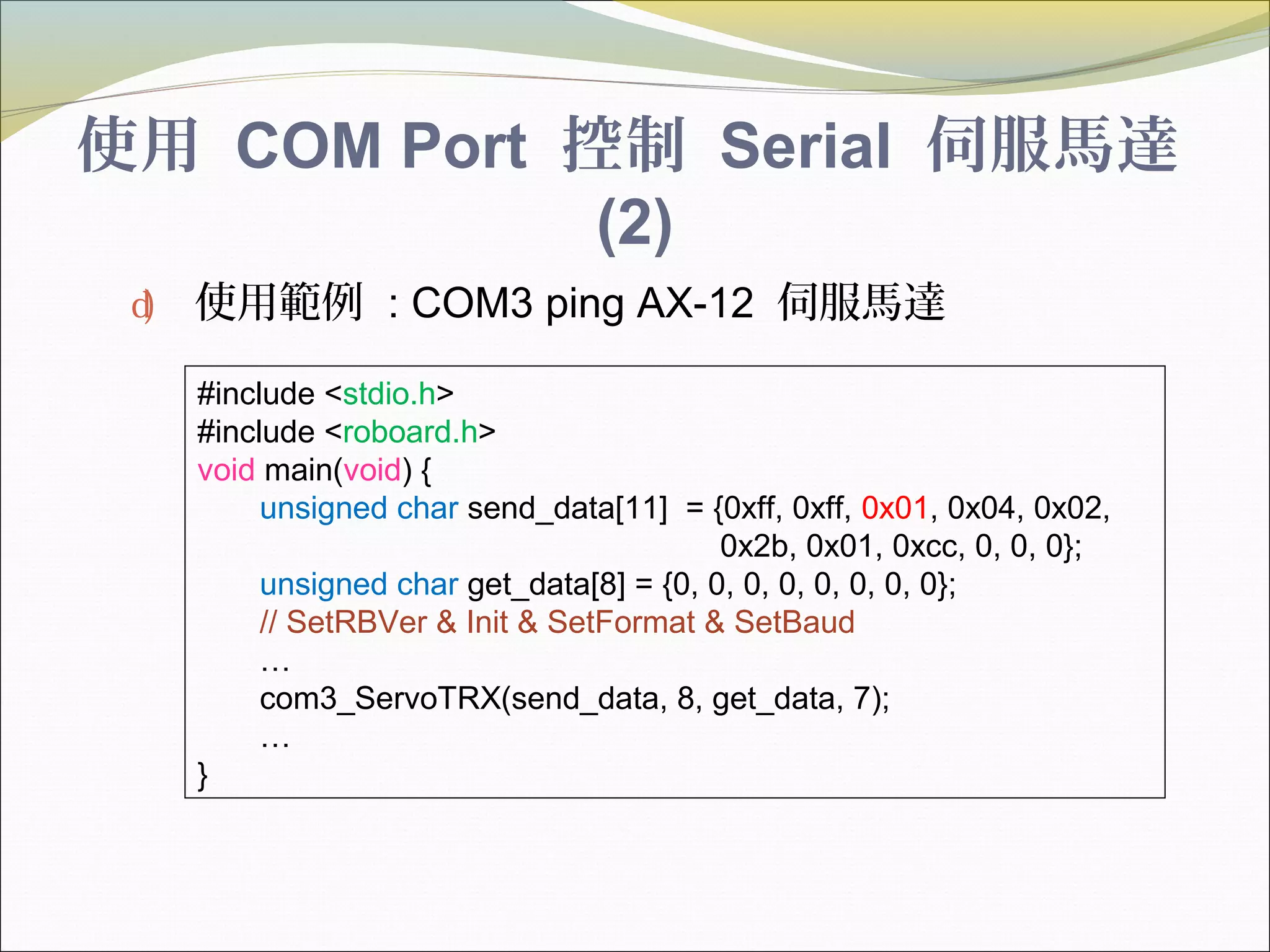 使用 COM Port 控制 Serial 伺服馬達 (2)

d) 使用範例 : COM3 ping AX-12 伺服馬達

#include <stdio.h>
#include <roboard.h>
void main(void) {
unsigned char send_data[11] = {0xff, 0xff, 0x01, 0x04, 0x02,
0x2b, 0x01, 0xcc, 0, 0, 0};
unsigned char get_data[8] = {0, 0, 0, 0, 0, 0, 0, 0};
// SetRBVer & Init & SetFormat & SetBaud
…
com3_ServoTRX(send_data, 8, get_data, 7);
…
}